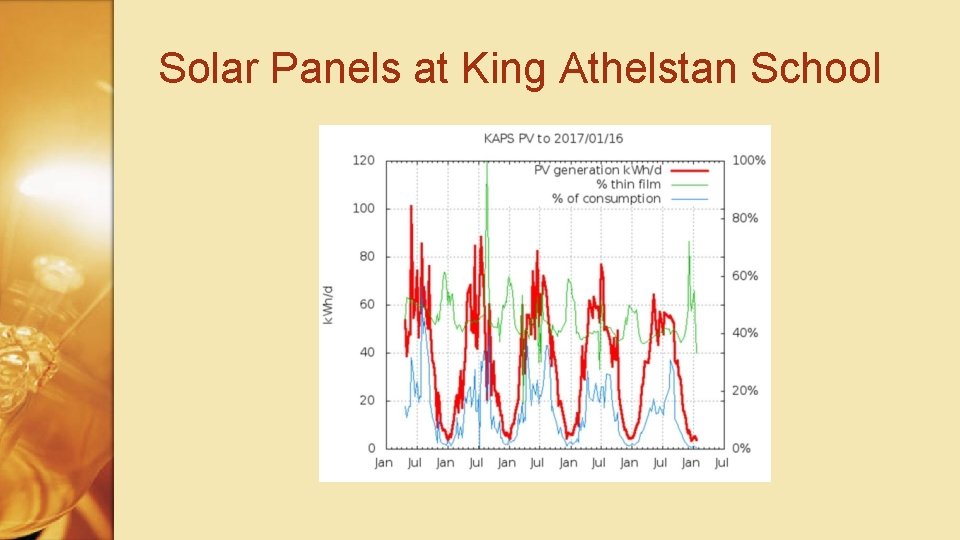 Solar Panels at King Athelstan School

KAPS PV to 2017/01/16

PV generation kWh/d
% thin film
% of consumption

kWh/d

120
100
80
60
40
20
0

100%
80%
60%
40%
20%
0%

Jan Jul Jan Jul Jan Jul Jan Jul Jan Jul Jan Jul